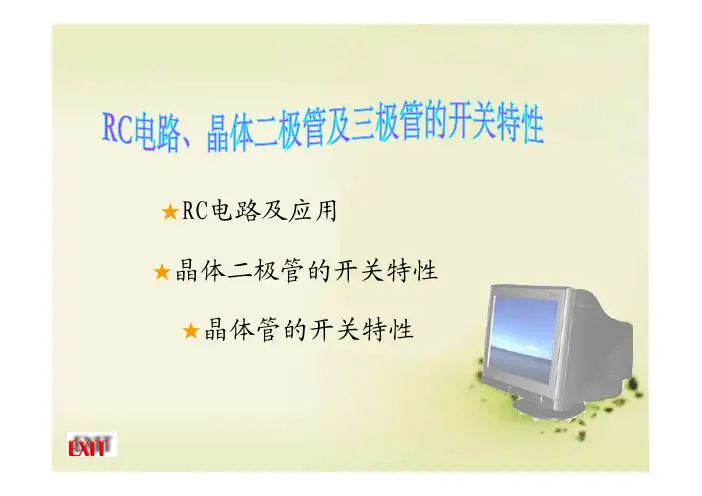 RC电路、晶体二极管及三极管的开关特性

★RC电路及应用

★晶体二极管的开关特性

★晶体管的开关特性

EXIT